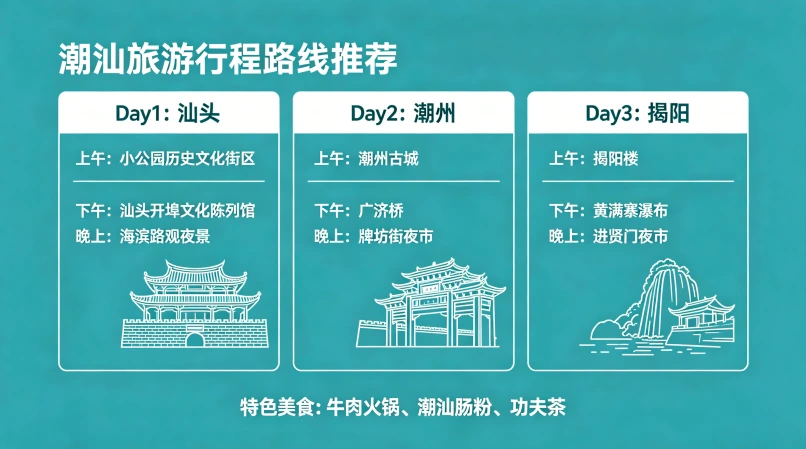 潮汕旅游行程路线推荐

Day1: 汕头

上午: 小公园历史文化街区

下午: 汕头开埠文化陈列馆
晚上: 海滨路观夜景

Day2: 潮州

上午: 潮州古城

下午: 广济桥
晚上: 牌坊街夜市

Day3: 揭阳

上午: 揭阳楼

下午: 黄满寨瀑布
晚上: 进贤门夜市

特色美食: 牛肉火锅、潮汕肠粉、功夫茶